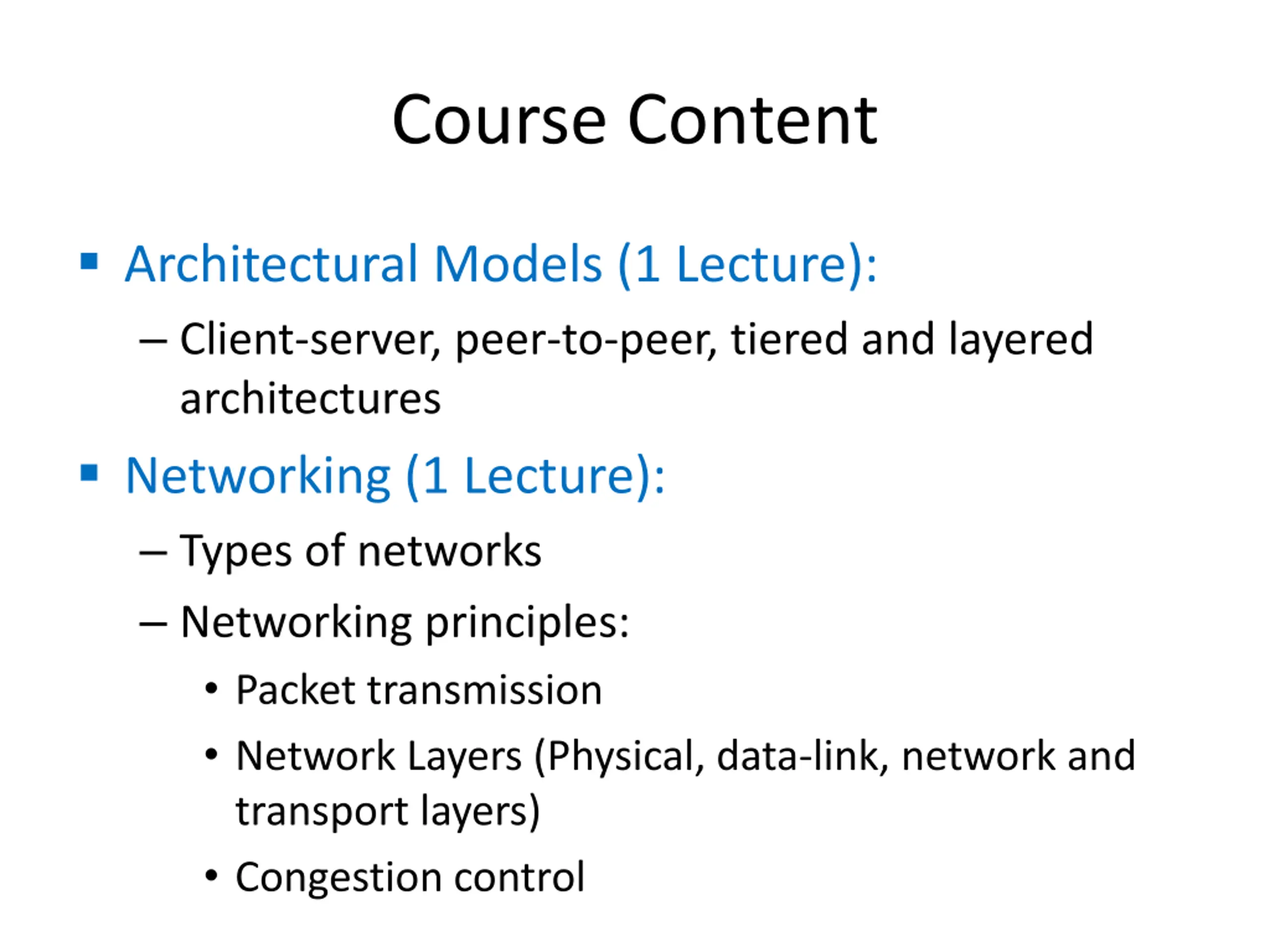 Course Content

▪ Architectural Models (1 Lecture):

– Client-server, peer-to-peer, tiered and layered architectures

▪ Networking (1 Lecture):

– Types of networks

– Networking principles:

• Packet transmission

• Network Layers (Physical, data-link, network and transport layers)

• Congestion control